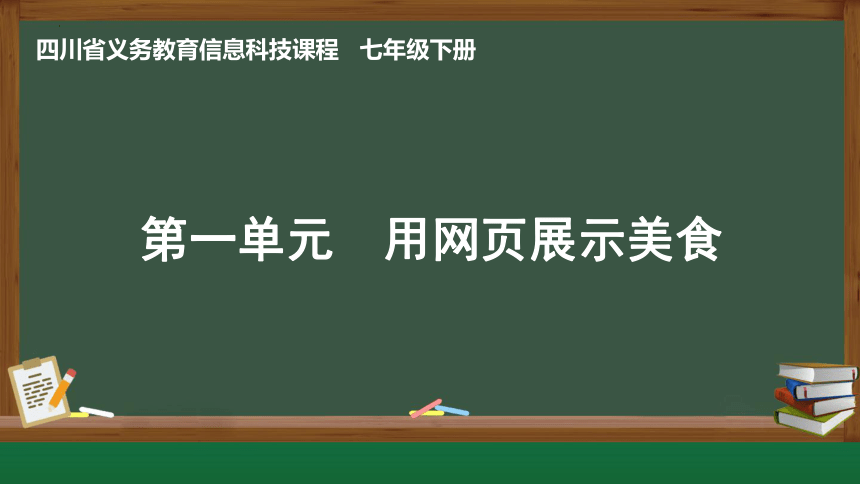 四川省义务教育信息科技课程　七年级下册

第一单元　用网页展示美食